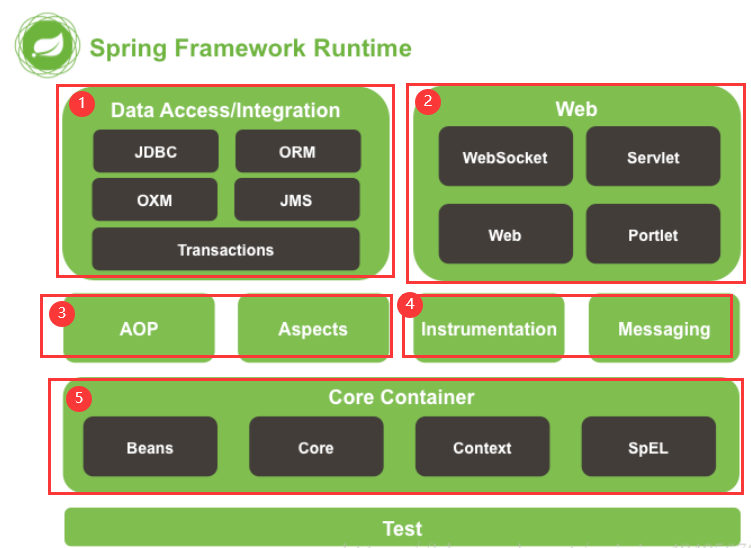 Spring Framework Runtime

1 Data Access/Integration

JDBC

ORM

OXM

JMS

Transactions

2 Web

WebSocket

Servlet

Web

Portlet

3 AOP

Aspects

4 Instrumentation

Messaging

5 Core Container

Beans

Core

Context

SpEL

Test